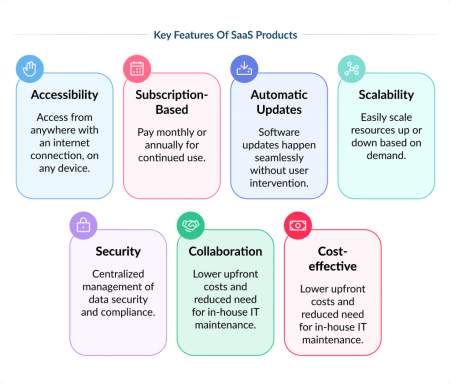 Key Features Of SaaS Products

Accessibility

Access from anywhere with an internet connection, on any device.

Subscription-Based

Pay monthly or annually for continued use.

Automatic Updates

Software updates happen seamlessly without user intervention.

Scalability

Easily scale resources up or down based on demand.

Security

Centralized management of data security and compliance.

Collaboration

Lower upfront costs and reduced need for in-house IT maintenance.

Cost-effective

Lower upfront costs and reduced need for in-house IT maintenance.